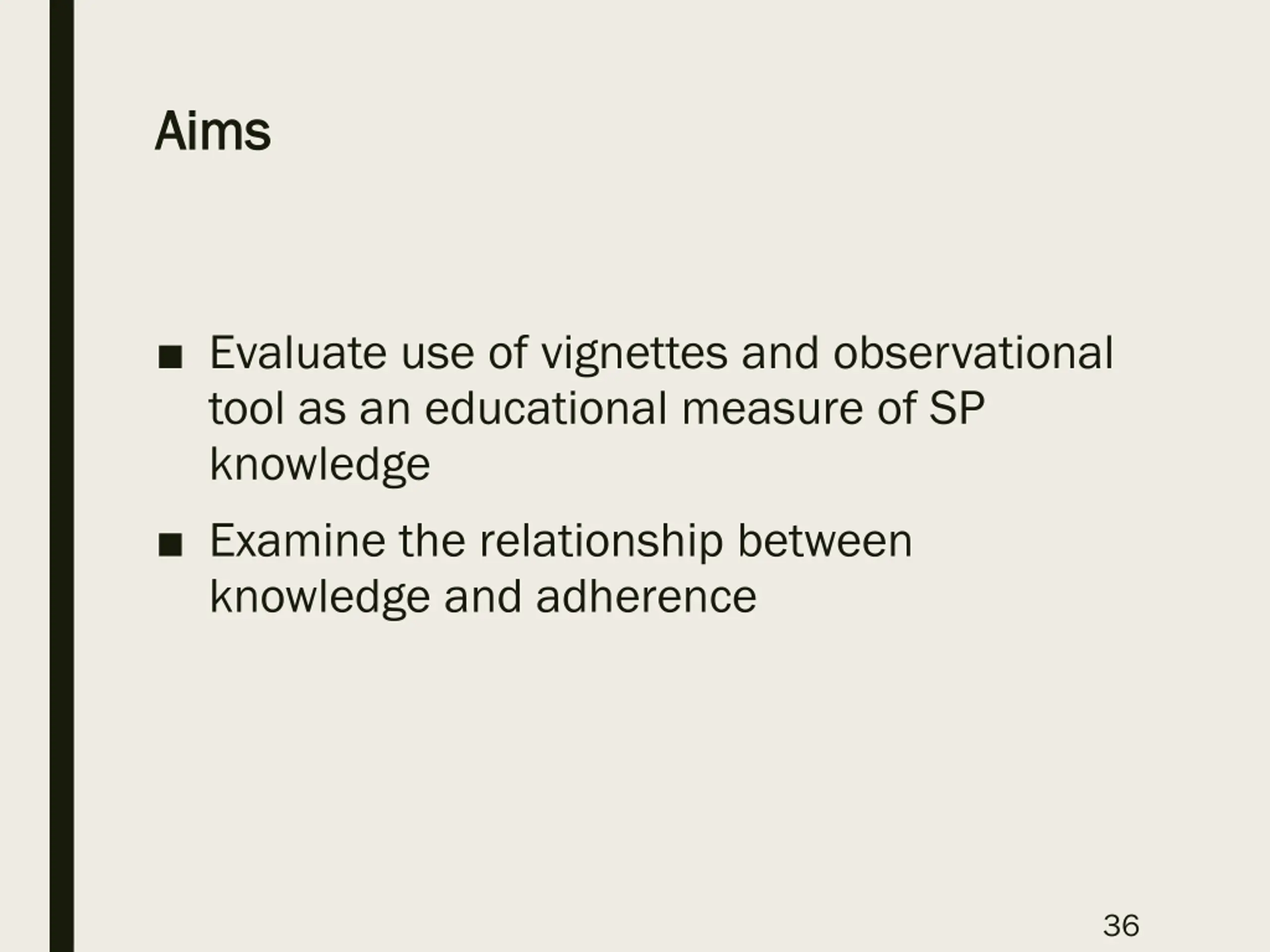 Aims

■ Evaluate use of vignettes and observational tool as an educational measure of SP knowledge

■ Examine the relationship between knowledge and adherence

36